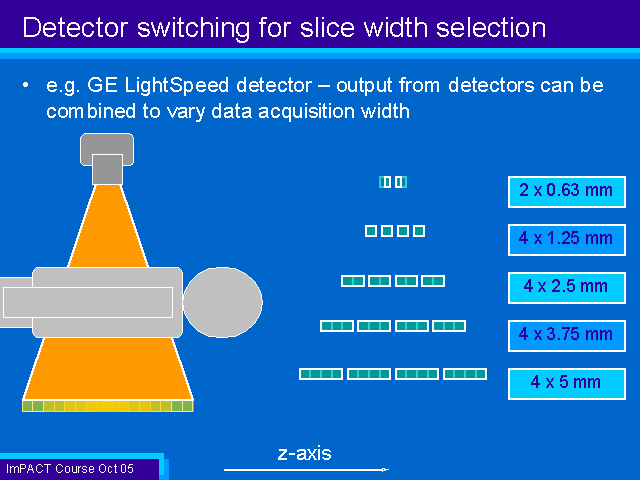 Detector switching for slice width selection

• e.g. GE LightSpeed detector – output from detectors can be combined to vary data acquisition width

2 x 0.63 mm

4 x 1.25 mm

4 x 2.5 mm

4 x 3.75 mm

4 x 5 mm

z-axis

ImPACT Course Oct 05